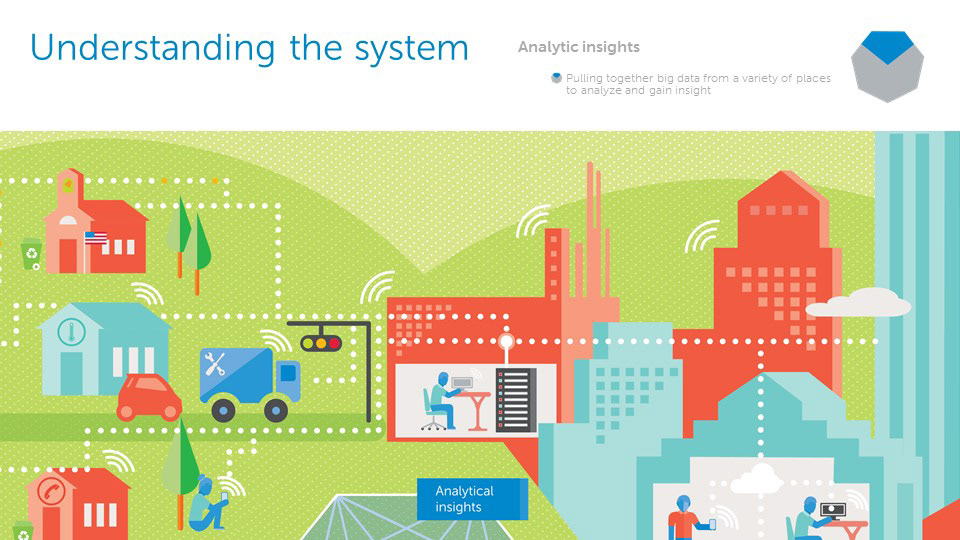 Understanding the system

Analytic insights

Pulling together big data from a variety of places to analyze and gain insight

Analytical insights